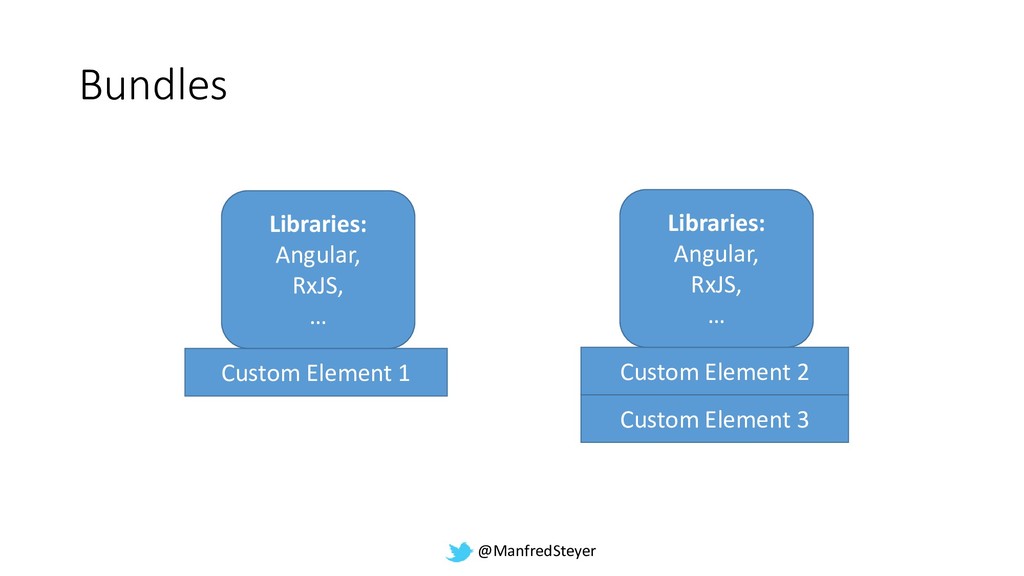 Bundles

Libraries:
Angular,
RxJS,
…

Custom Element 1

Libraries:
Angular,
RxJS,
…

Custom Element 2

Custom Element 3

@ManfredSteyer